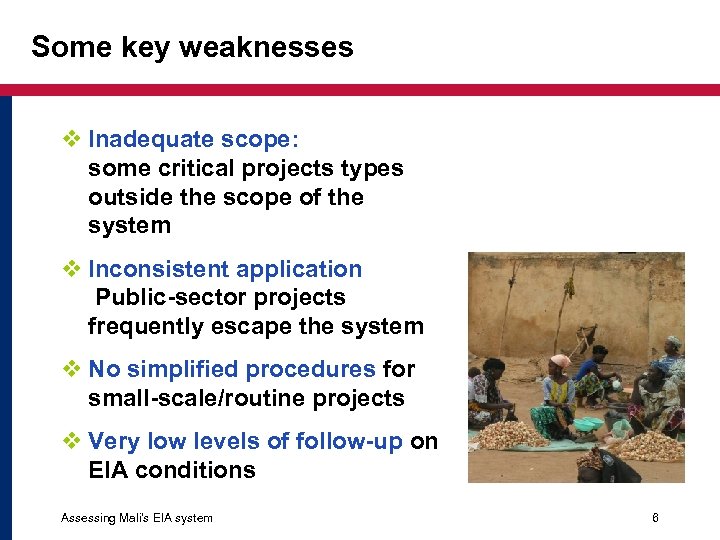 Some key weaknesses

❖ Inadequate scope: some critical projects types outside the scope of the system

❖ Inconsistent application Public-sector projects frequently escape the system

❖ No simplified procedures for small-scale/routine projects

❖ Very low levels of follow-up on EIA conditions

Assessing Mali's EIA system

6